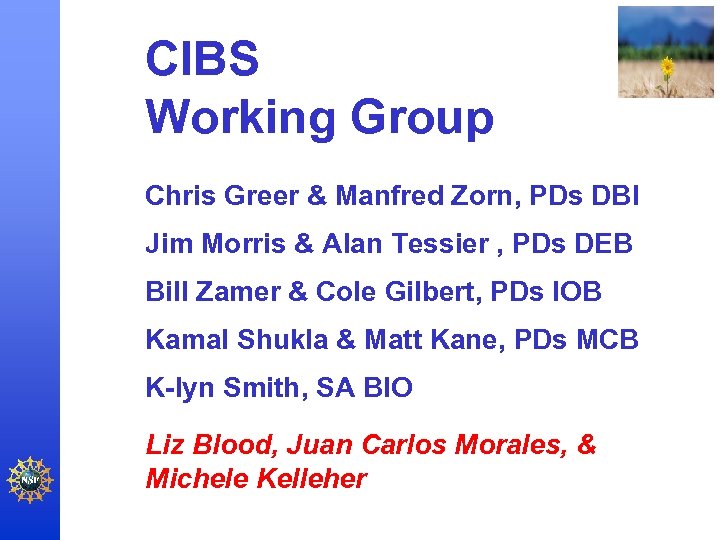 CIBS
Working Group

Chris Greer & Manfred Zorn, PDs DBI

Jim Morris & Alan Tessier , PDs DEB

Bill Zamer & Cole Gilbert, PDs IOB

Kamal Shukla & Matt Kane, PDs MCB

K-lyn Smith, SA BIO

Liz Blood, Juan Carlos Morales, & Michele Kelleher

NSF